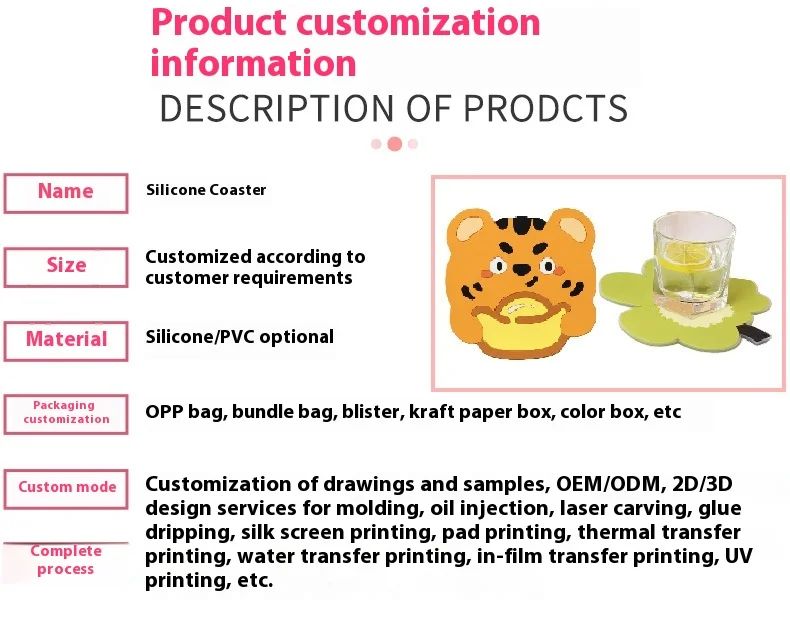 Product customization information

DESCRIPTION OF PRODCTS

Name
Silicone Coaster

Size
Customized according to customer requirements

Material
Silicone/PVC optional

Packaging customization
OPP bag, bundle bag, blister, kraft paper box, color box, etc

Custom mode

Complete process

Customization of drawings and samples, OEM/ODM, 2D/3D design services for molding, oil injection, laser carving, glue dripping, silk screen printing, pad printing, thermal transfer printing, water transfer printing, in-film transfer printing, UV printing, etc.